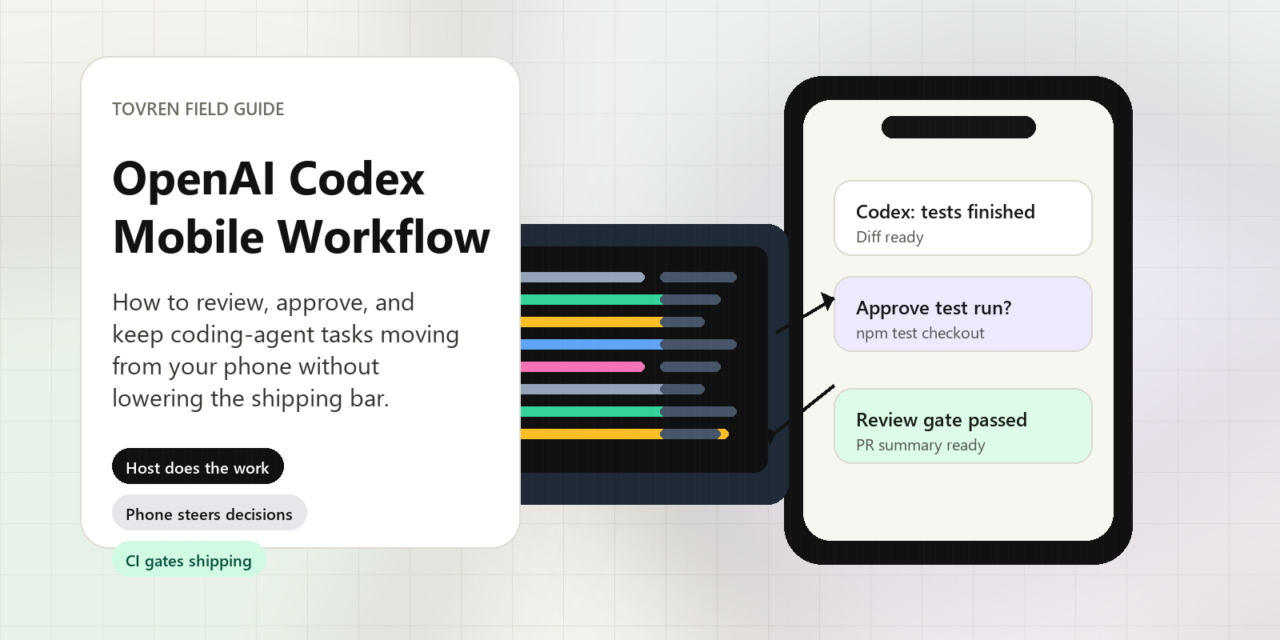 TOVREN FIELD GUIDE

OpenAI Codex Mobile Workflow

How to review, approve, and keep coding-agent tasks moving from your phone without lowering the shipping bar.

Host does the work

Phone steers decisions

CI gates shipping

Codex: tests finished
Diff ready

Approve test run?
npm test checkout

Review gate passed
PR summary ready